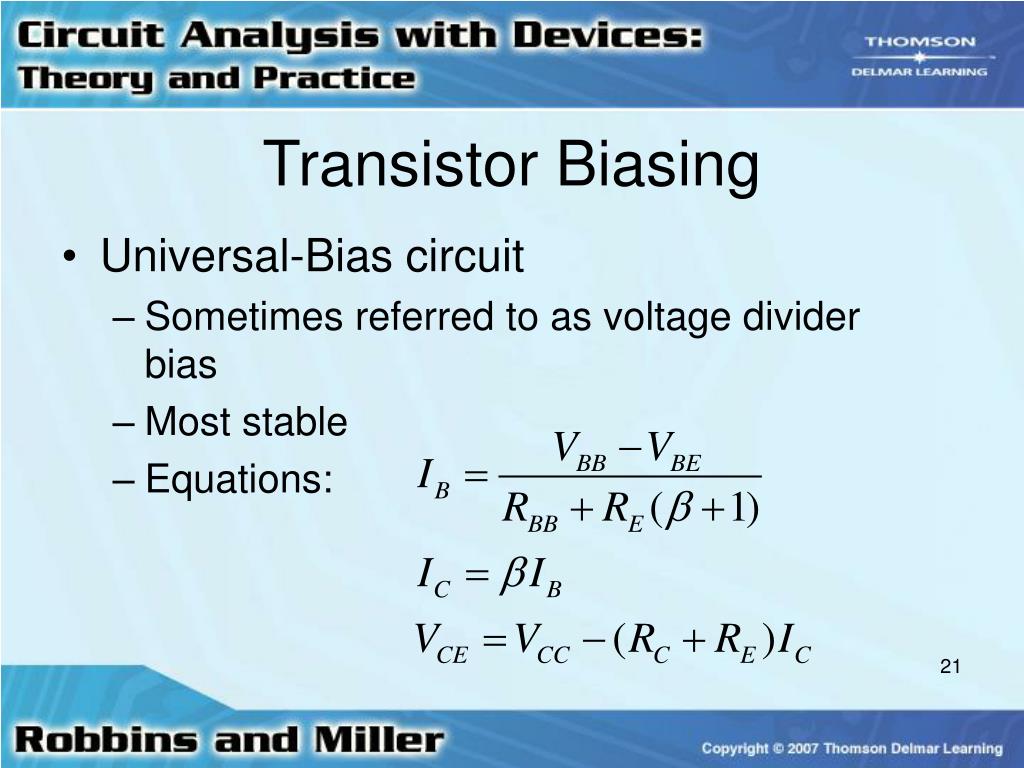 Circuit Analysis with Devices:
Theory and Practice

THOMSON
DELMAR LEARNING

Transistor Biasing

• Universal-Bias circuit
– Sometimes referred to as voltage divider bias
– Most stable
– Equations: $I_B = \frac{V_{BB} - V_{BE}}{R_{BB} + R_E(\beta + 1)}$

$I_C = \beta I_B$

$V_{CE} = V_{CC} - (R_C + R_E)I_C$

21

Robbins and Miller

Copyright © 2007 Thomson Delmar Learning